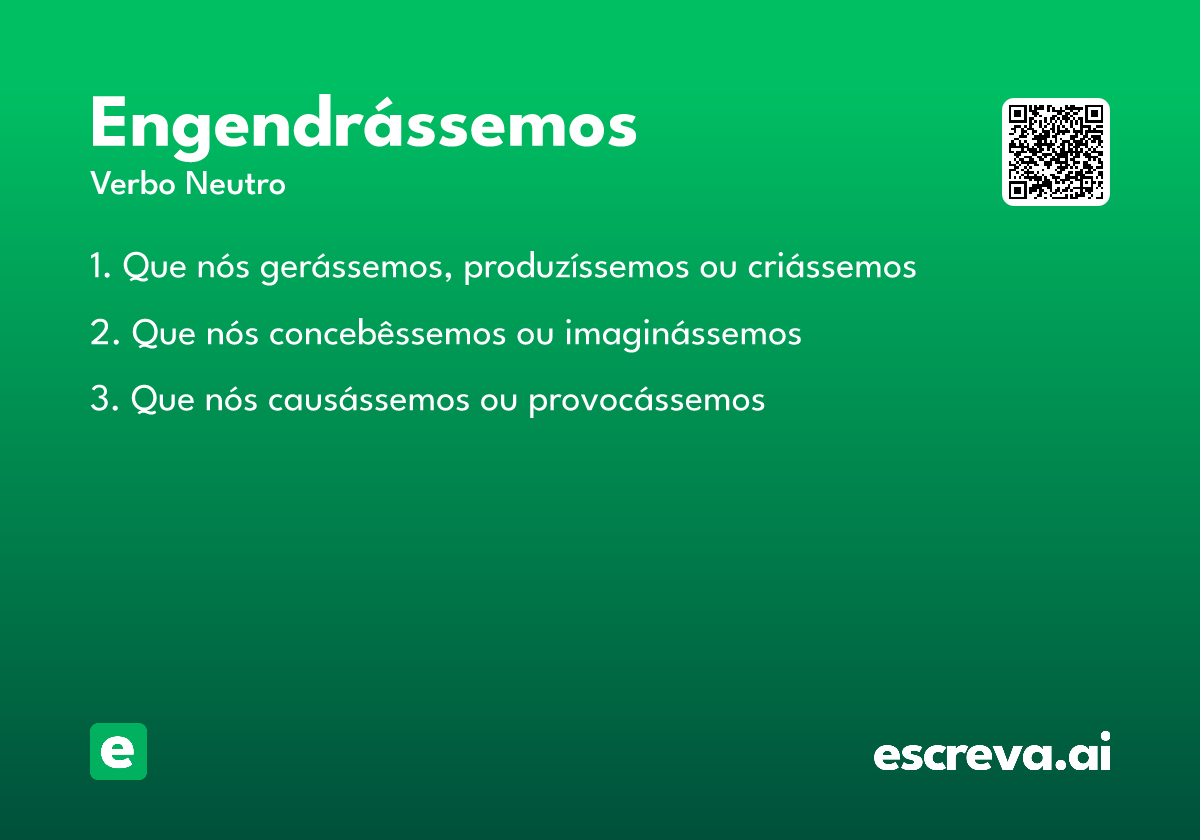 Engendrássemos
Verbo Neutro

1. Que nós gerássemos, produzíssemos ou criássemos

2. Que nós concebêssemos ou imaginássemos

3. Que nós causássemos ou provocássemos

e

escreva.ai